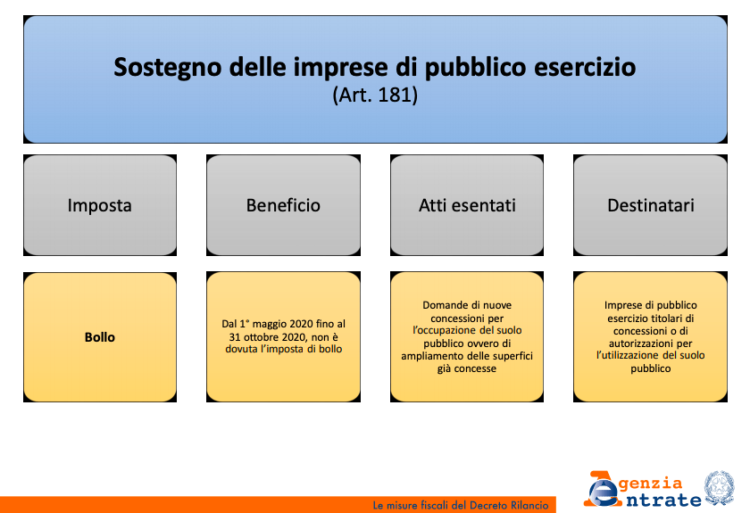 Sostegno delle imprese di pubblico esercizio
(Art. 181)

Imposta

Beneficio

Atti esentati

Destinatari

Bollo

Dal 1° maggio 2020 fino al 31 ottobre 2020, non è dovuta l'imposta di bollo

Domande di nuove concessioni per l'occupazione del suolo pubblico ovvero di ampliamento delle superfici già concesse

Imprese di pubblico esercizio titolari di concessioni o di autorizzazioni per l'utilizzazione del suolo pubblico

Le misure fiscali del Decreto Rilancio

Agenzia Entrate